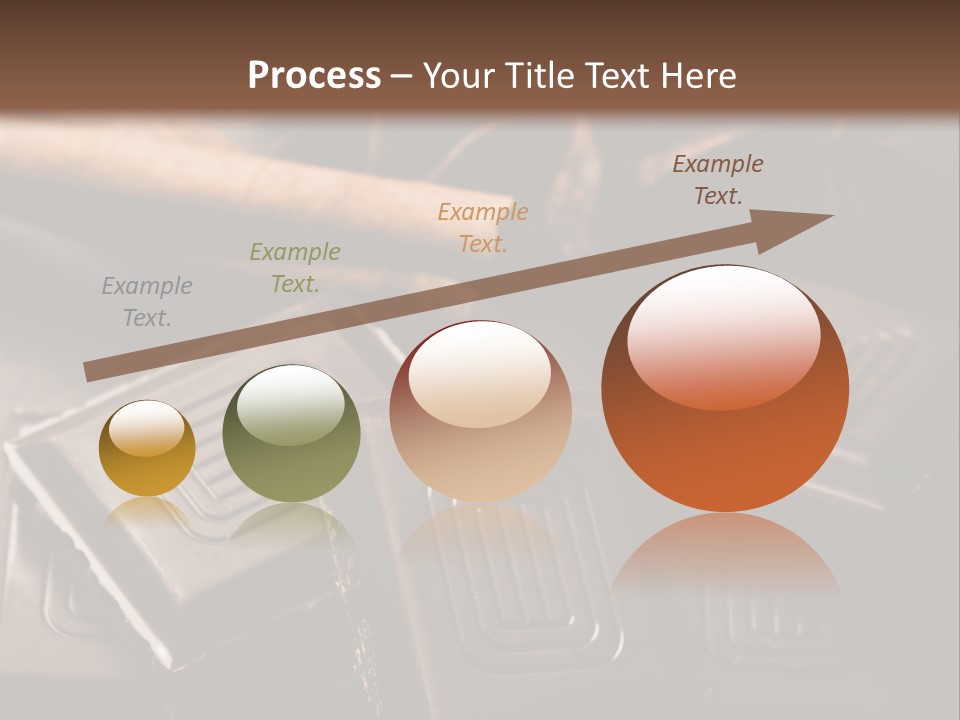 Process – Your Title Text Here

Example Text.

Example Text.

Example Text.

Example Text.